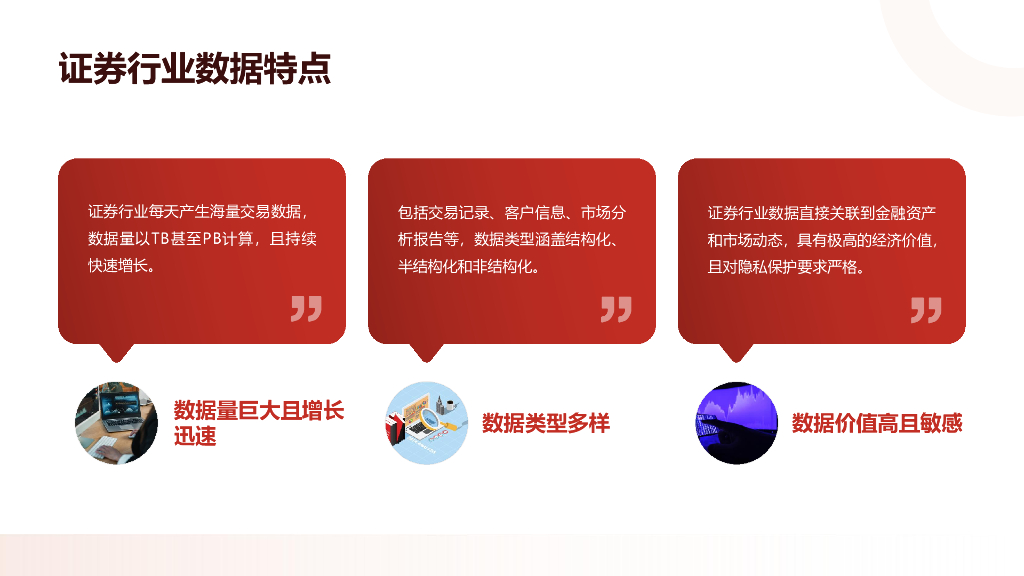 证券行业数据特点

证券行业每天产生海量交易数据，数据量以TB甚至PB计算，且持续快速增长。

数据量巨大且增长迅速

包括交易记录、客户信息、市场分析报告等，数据类型涵盖结构化、半结构化和非结构化。

数据类型多样

证券行业数据直接关联到金融资产和市场动态，具有极高的经济价值，且对隐私保护要求严格。

数据价值高且敏感